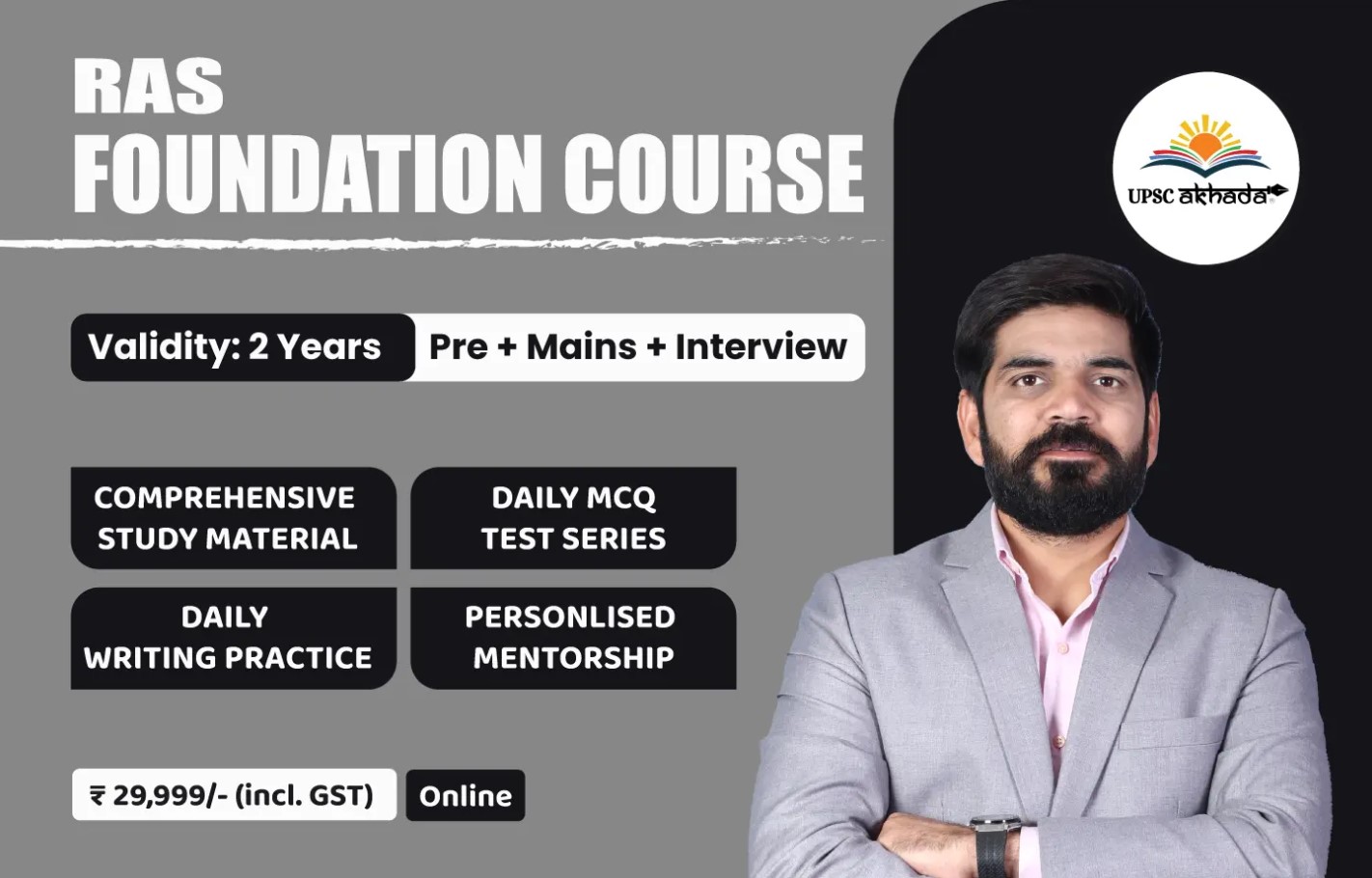 RAS
FOUNDATION COURSE

UPSC akhada

Validity: 2 Years
Pre + Mains + Interview

COMPREHENSIVE STUDY MATERIAL

DAILY MCQ TEST SERIES

DAILY WRITING PRACTICE

PERSONLISED MENTORSHIP

₹ 29,999/- (incl. GST)
Online